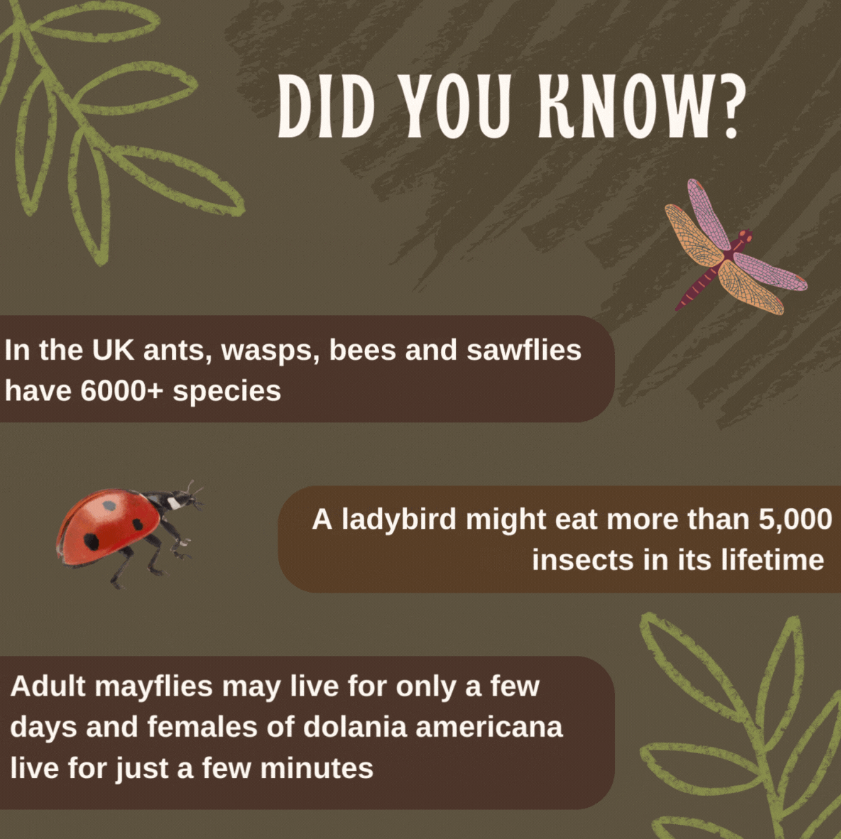 DID YOU KNOW?

In the UK ants, wasps, bees and sawflies have 6000+ species

A ladybird might eat more than 5,000 insects in its lifetime

Adult mayflies may live for only a few days and females of dolania americana live for just a few minutes